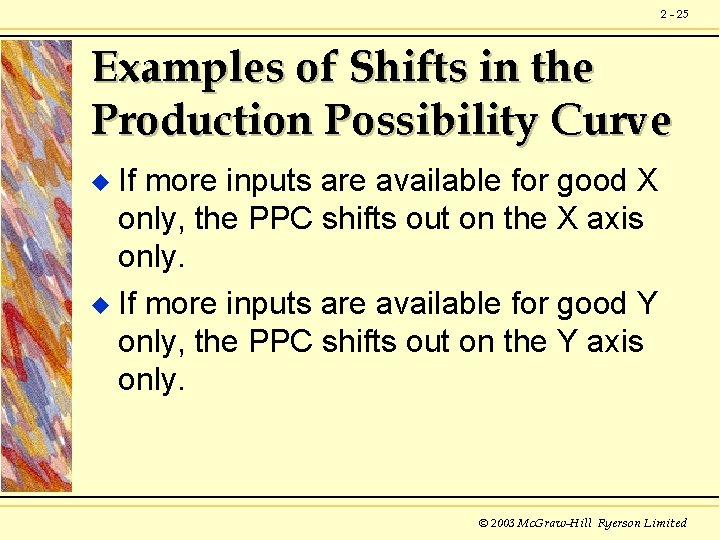 2 - 25

Examples of Shifts in the Production Possibility Curve

◆ If more inputs are available for good X only, the PPC shifts out on the X axis only.

◆ If more inputs are available for good Y only, the PPC shifts out on the Y axis only.

© 2003 McGraw-Hill Ryerson Limited